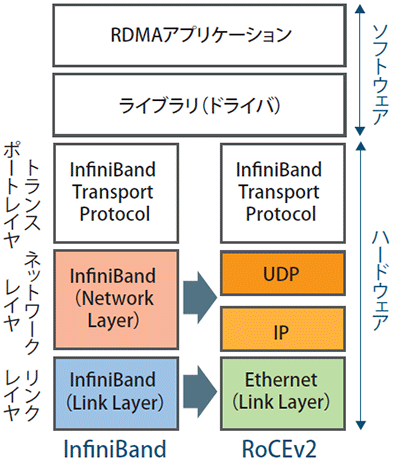 RDMAアプリケーション

ライブラリ（ドライバ）

ソフトウェア

トランスポートレイヤ

InfiniBand Transport Protocol

InfiniBand Transport Protocol

ネットワークレイヤ

InfiniBand (Network Layer)

UDP

IP

リンクレイヤ

InfiniBand (Link Layer)

Ethernet (Link Layer)

ハードウェア

InfiniBand

RoCEv2